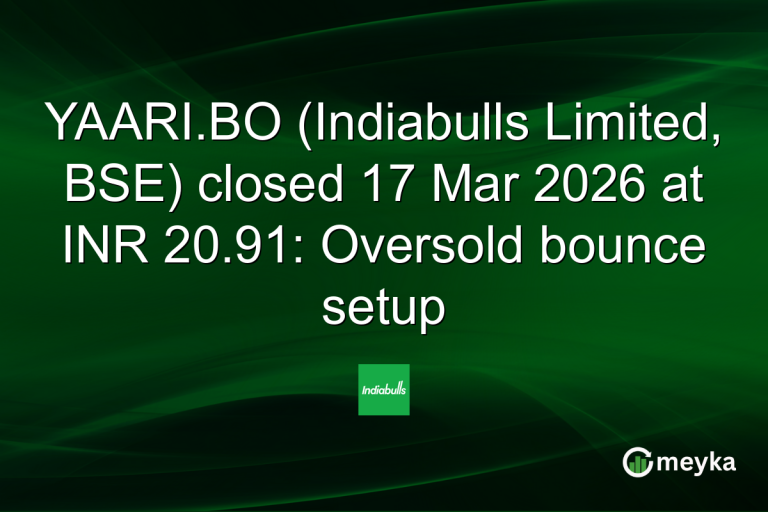 YAARI.BO (Indiabulls Limited, BSE) closed 17 Mar 2026 at INR 20.91: Oversold bounce setup

Indiabulls

meyka